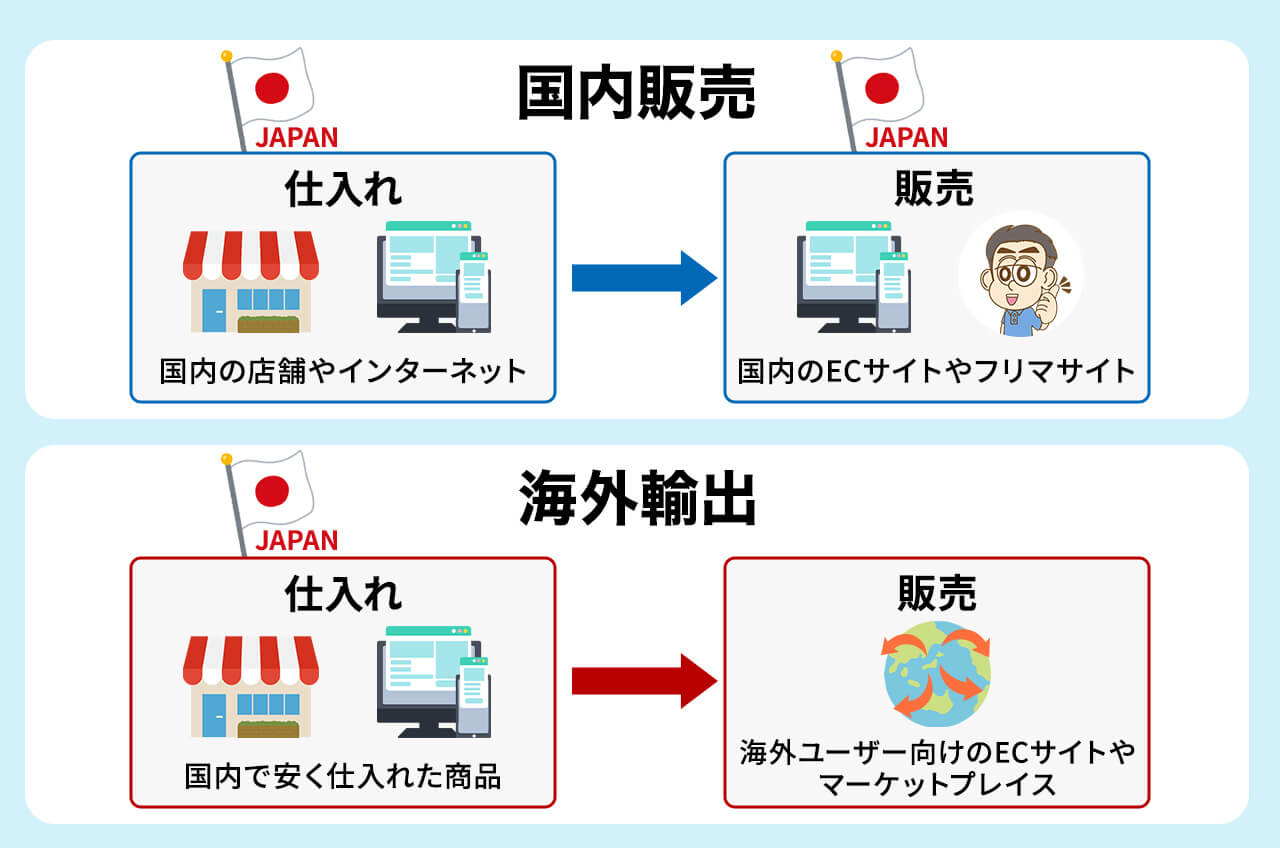 国内販売

JAPAN

仕入れ

国内の店舗やインターネット

JAPAN

販売

国内のECサイトやフリマサイト

海外輸出

JAPAN

仕入れ

国内で安く仕入れた商品

販売

海外ユーザー向けのECサイトやマーケットプレイス